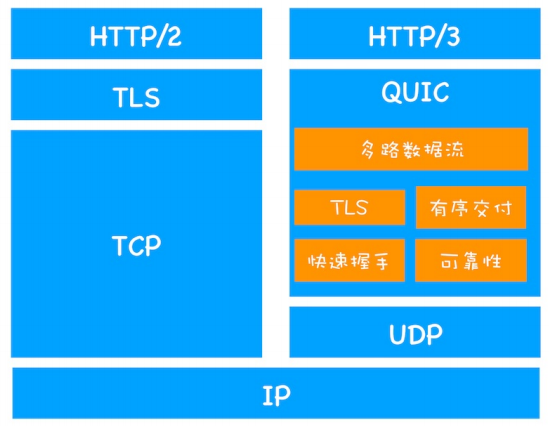 HTTP/2

TLS

TCP

HTTP/3

QUIC

多路数据流

TLS

有序交付

快速握手

可靠性

UDP

IP